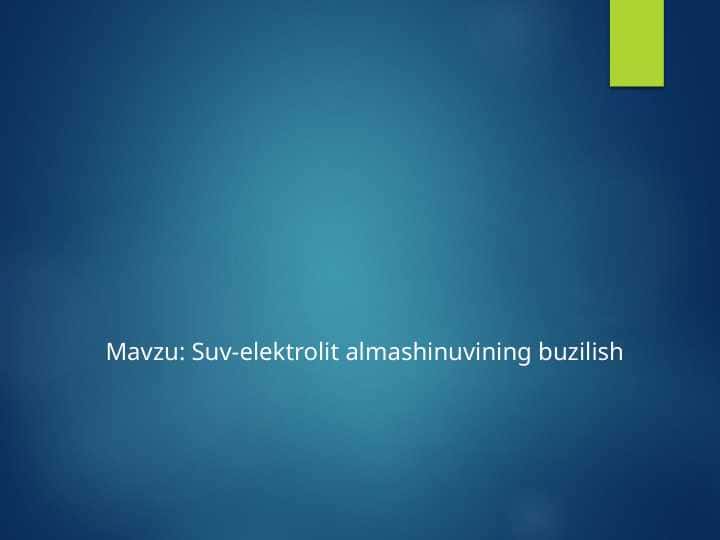 Mavzu: Suv-elektrolit almashinuvining buzilish